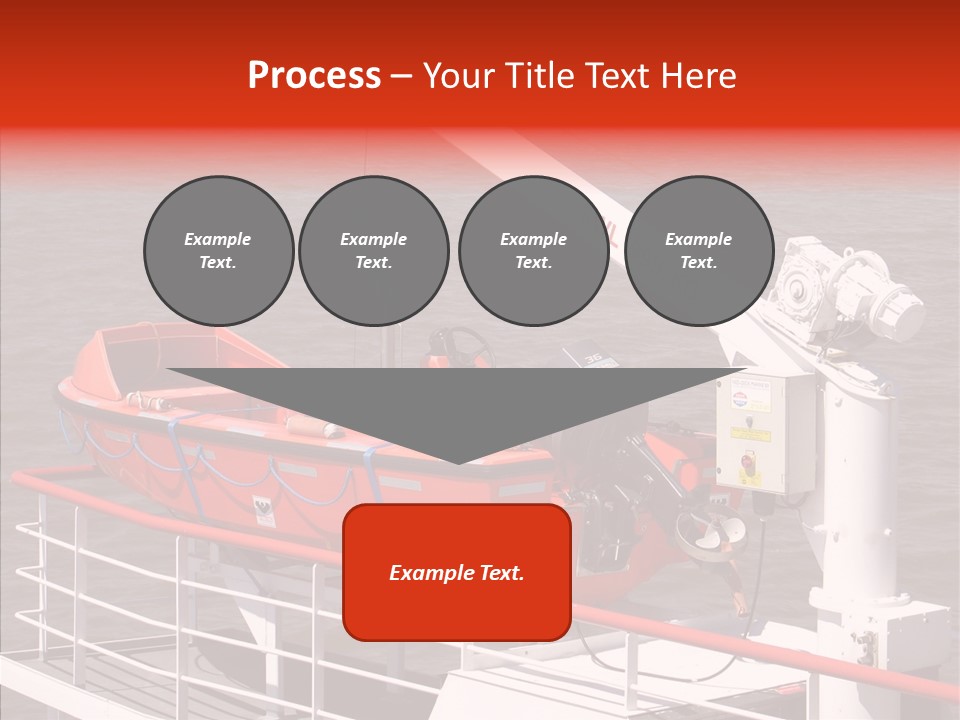 Process – Your Title Text Here

Example Text.

Example Text.

Example Text.

Example Text.

Example Text.